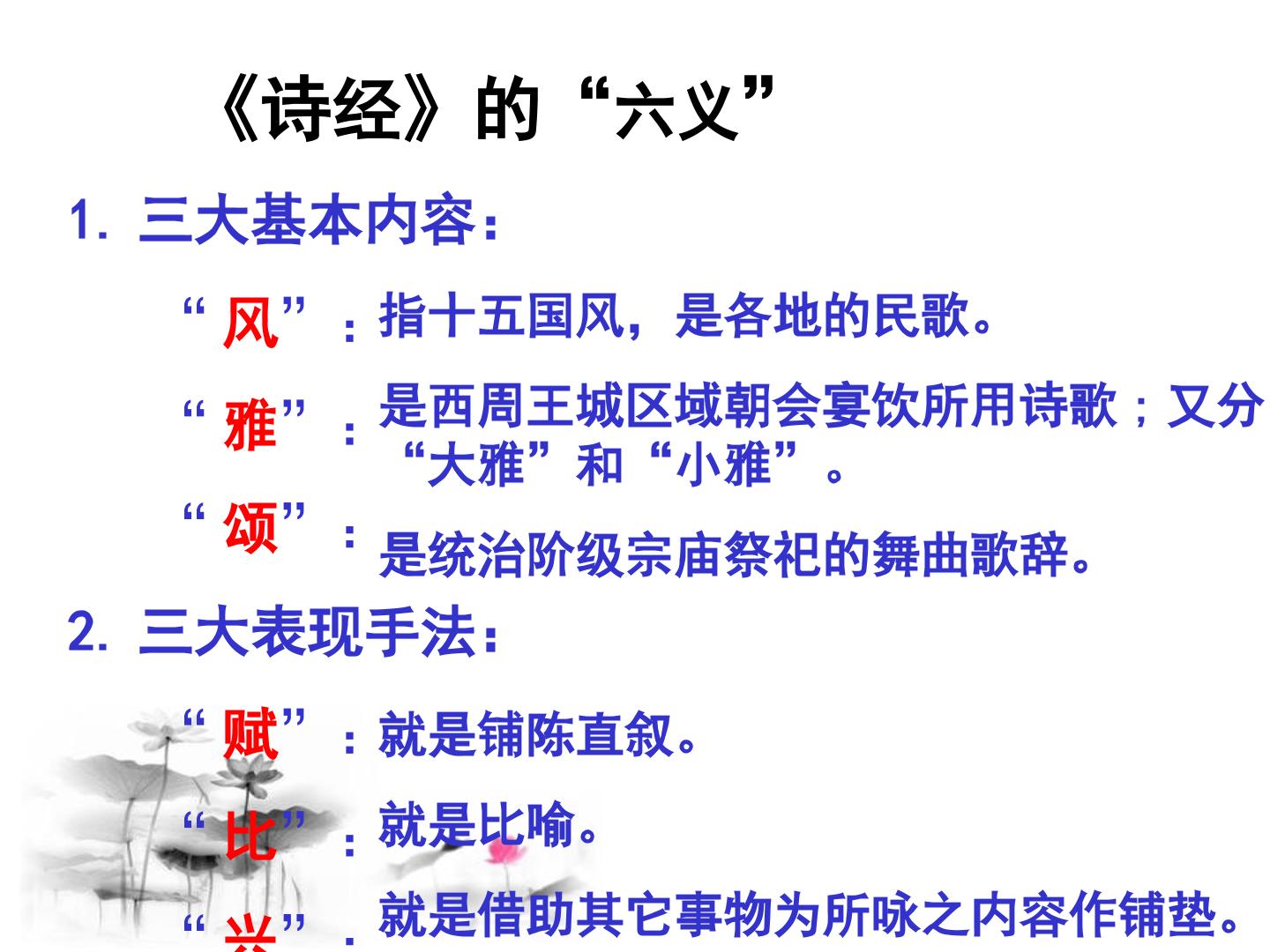 《诗经》的“六义”

1. 三大基本内容：

“风”：指十五国风，是各地的民歌。

“雅”：是西周王城区域朝会宴饮所用诗歌；又分“大雅”和“小雅”。

“颂”：是统治阶级宗庙祭祀的舞曲歌辞。

2. 三大表现手法：

“赋”：就是铺陈直叙。

“比”：就是比喻。

“兴”：就是借助其它事物为所咏之内容作铺垫。